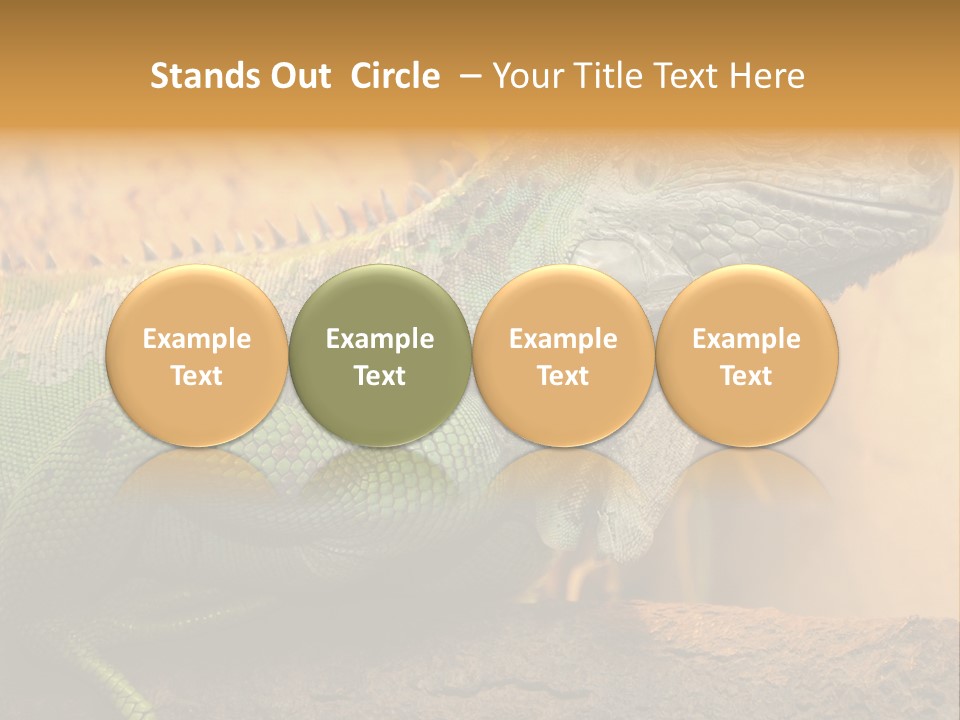 Stands Out Circle – Your Title Text Here

Example Text

Example Text

Example Text

Example Text